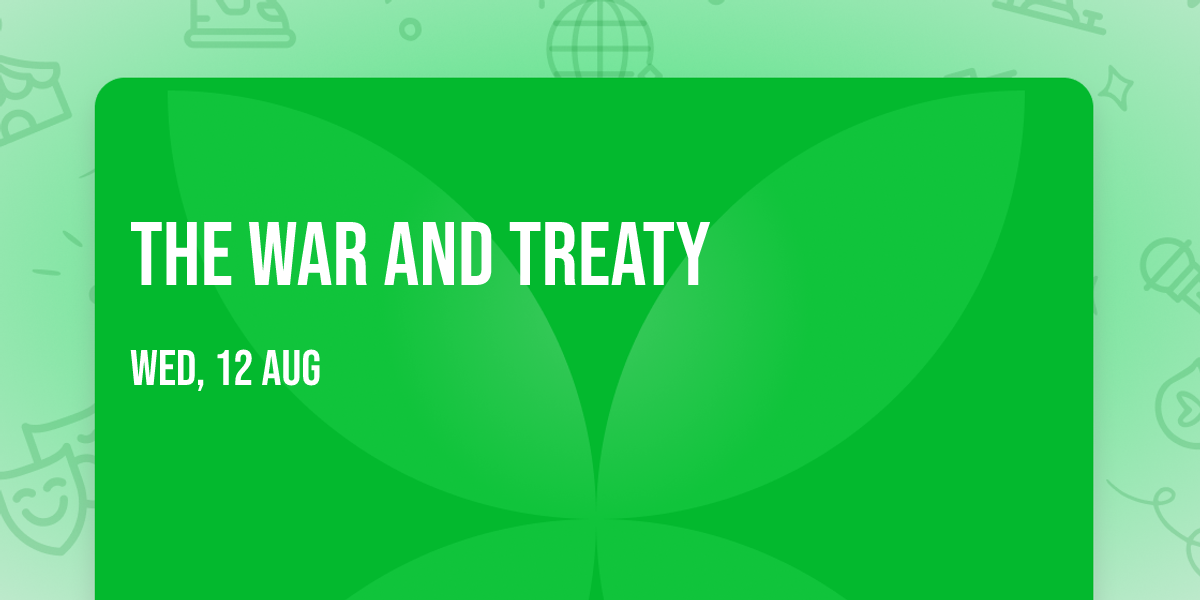 THE WAR AND TREATY

WED, 12 AUG